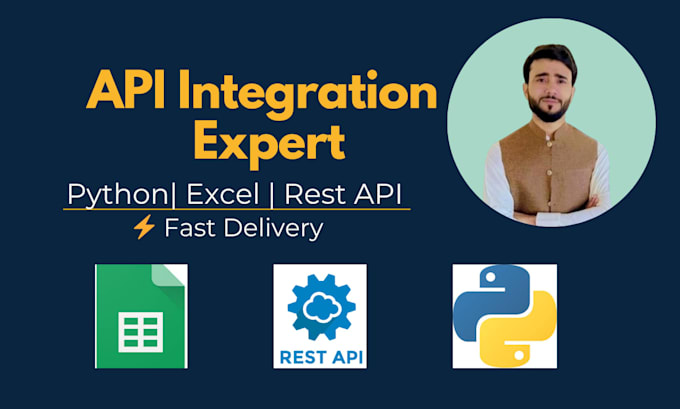 API Integration Expert

Python| Excel | Rest API

⚡ Fast Delivery

REST API